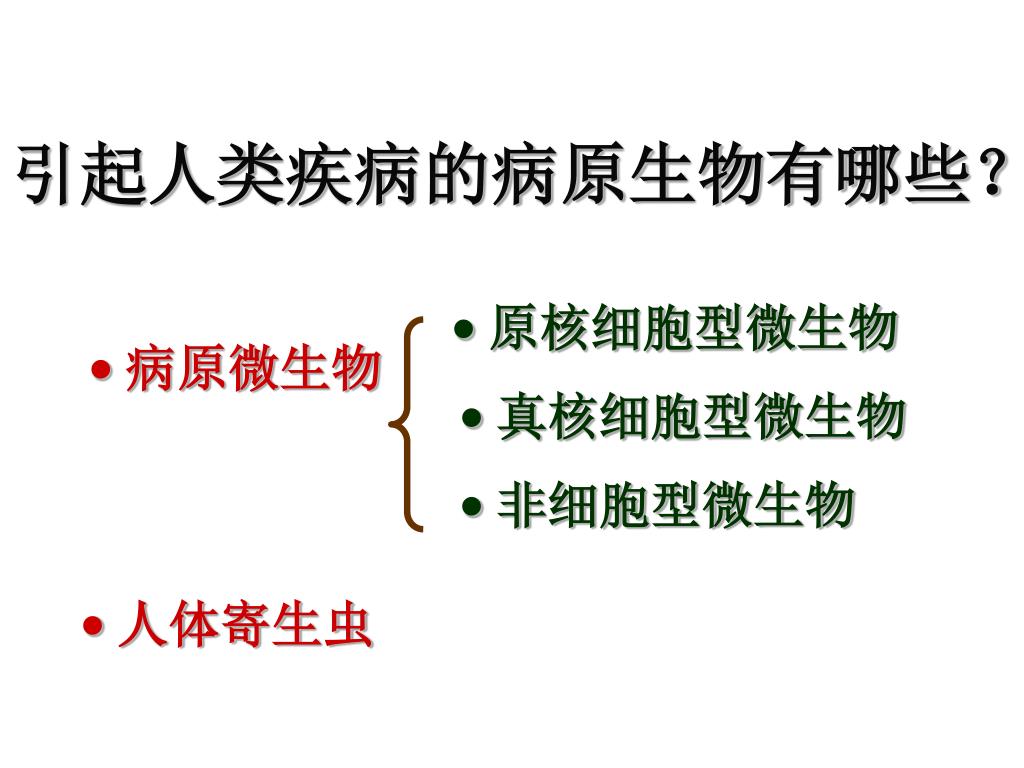 引起人类疾病的病原生物有哪些?

• 病原微生物

• 原核细胞型微生物
• 真核细胞型微生物
• 非细胞型微生物

• 人体寄生虫